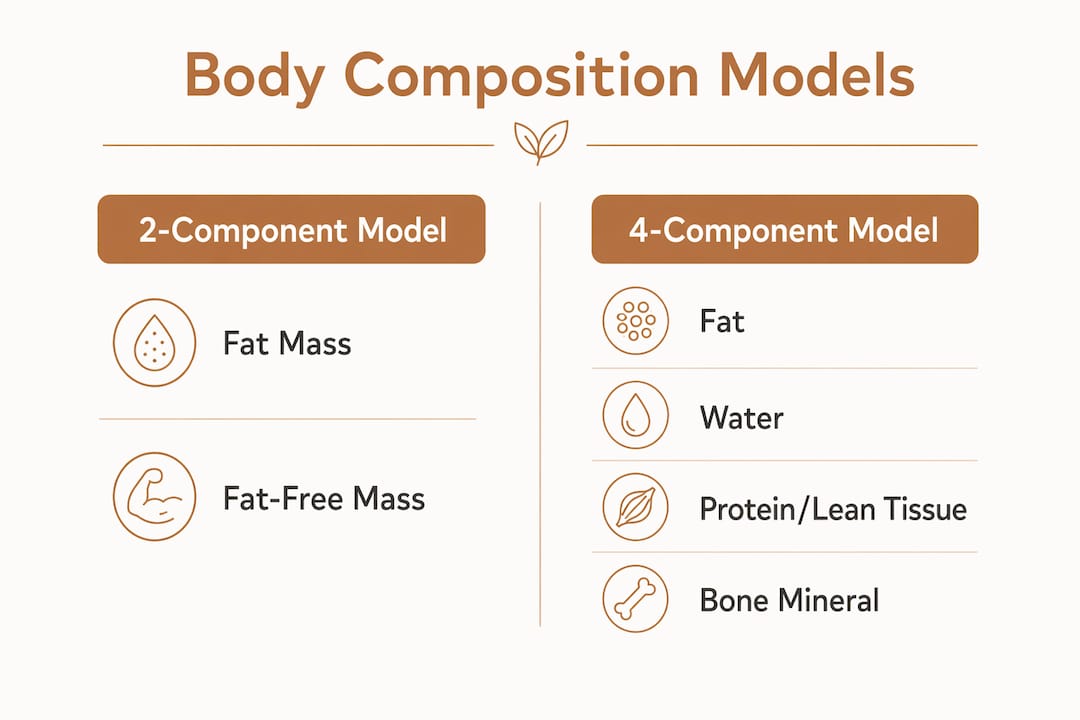 Body Composition Models

2-Component Model

Fat Mass

Fat-Free Mass

4-Component Model

Fat

Water

Protein/Lean Tissue

Bone Mineral